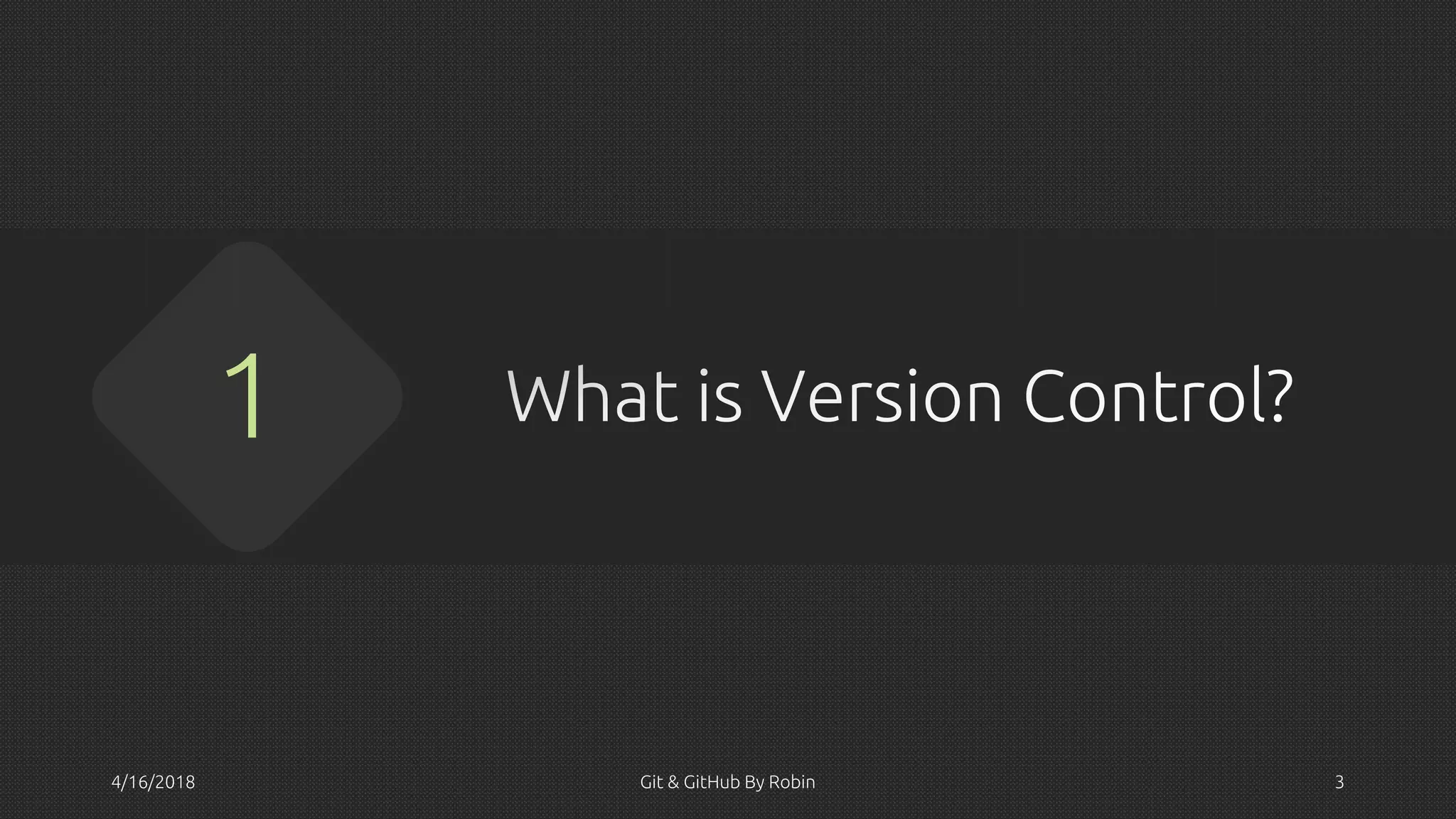 1

What is Version Control?

4/16/2018

Git & GitHub By Robin

3